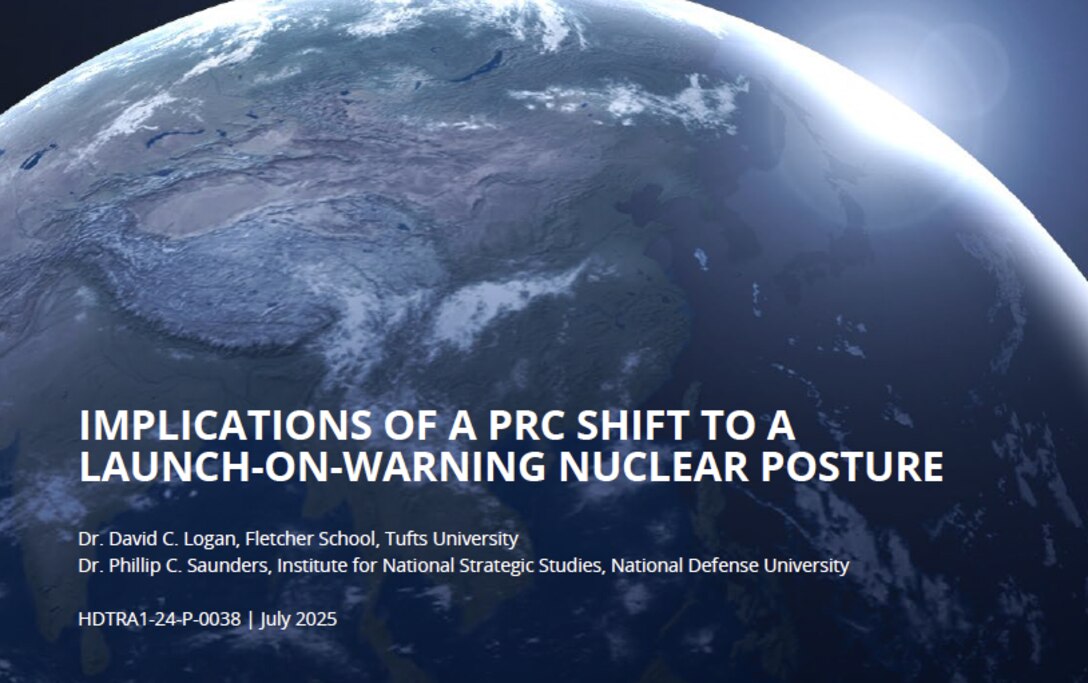 IMPLICATIONS OF A PRC SHIFT TO A LAUNCH-ON-WARNING NUCLEAR POSTURE

Dr. David C. Logan, Fletcher School, Tufts University
Dr. Phillip C. Saunders, Institute for National Strategic Studies, National Defense University

HDTRA1-24-P-0038 | July 2025